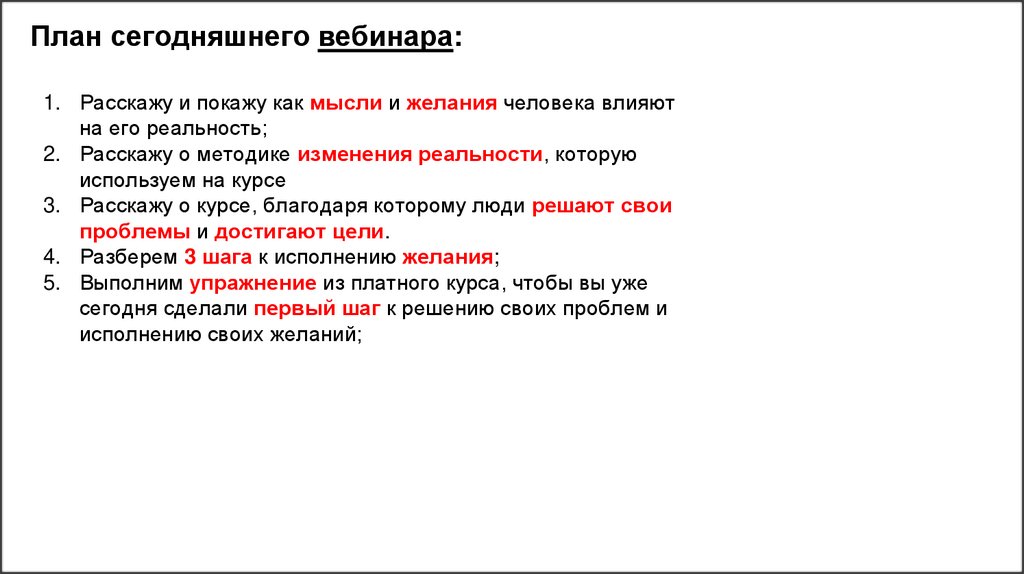 План сегодняшнего вебинара:

1. Расскажу и покажу как мысли и желания человека влияют на его реальность;
2. Расскажу о методике изменения реальности, которую используем на курсе
3. Расскажу о курсе, благодаря которому люди решают свои проблемы и достигают цели.
4. Разберем 3 шага к исполнению желания;
5. Выполним упражнение из платного курса, чтобы вы уже сегодня сделали первый шаг к решению своих проблем и исполнению своих желаний;